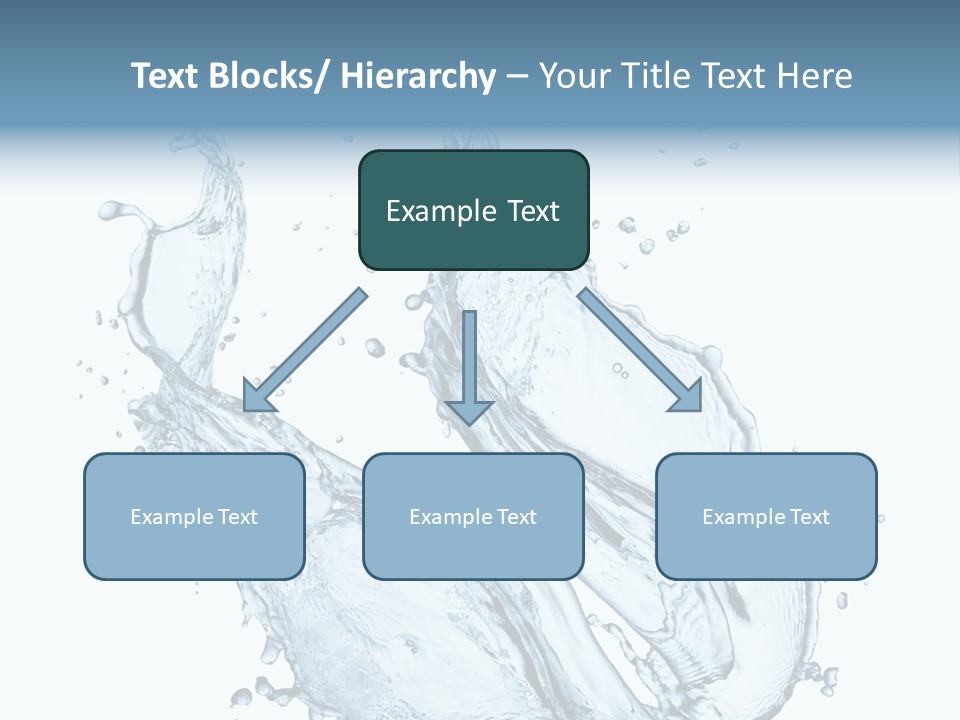 Text Blocks/ Hierarchy – Your Title Text Here

Example Text

Example Text

Example Text

Example Text